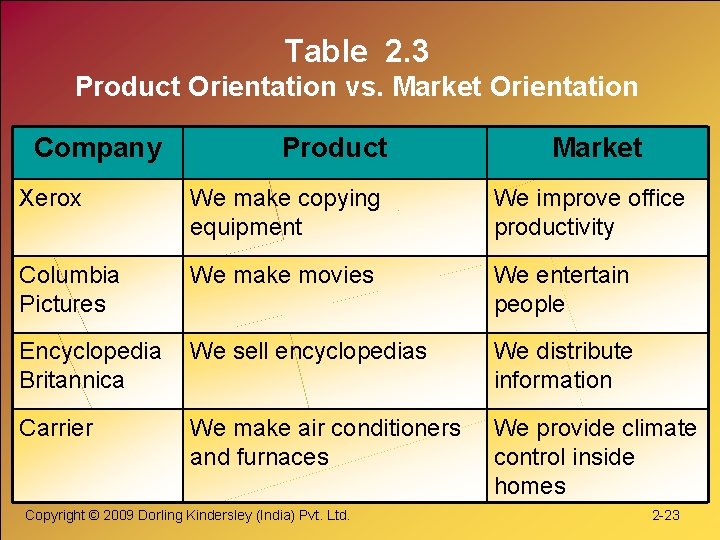 Table 2.3
Product Orientation vs. Market Orientation

| Company | Product | Market |
|---|---|---|
| Xerox | We make copying equipment | We improve office productivity |
| Columbia Pictures | We make movies | We entertain people |
| Encyclopedia Britannica | We sell encyclopedias | We distribute information |
| Carrier | We make air conditioners and furnaces | We provide climate control inside homes |

Copyright © 2009 Dorling Kindersley (India) Pvt. Ltd.

2-23